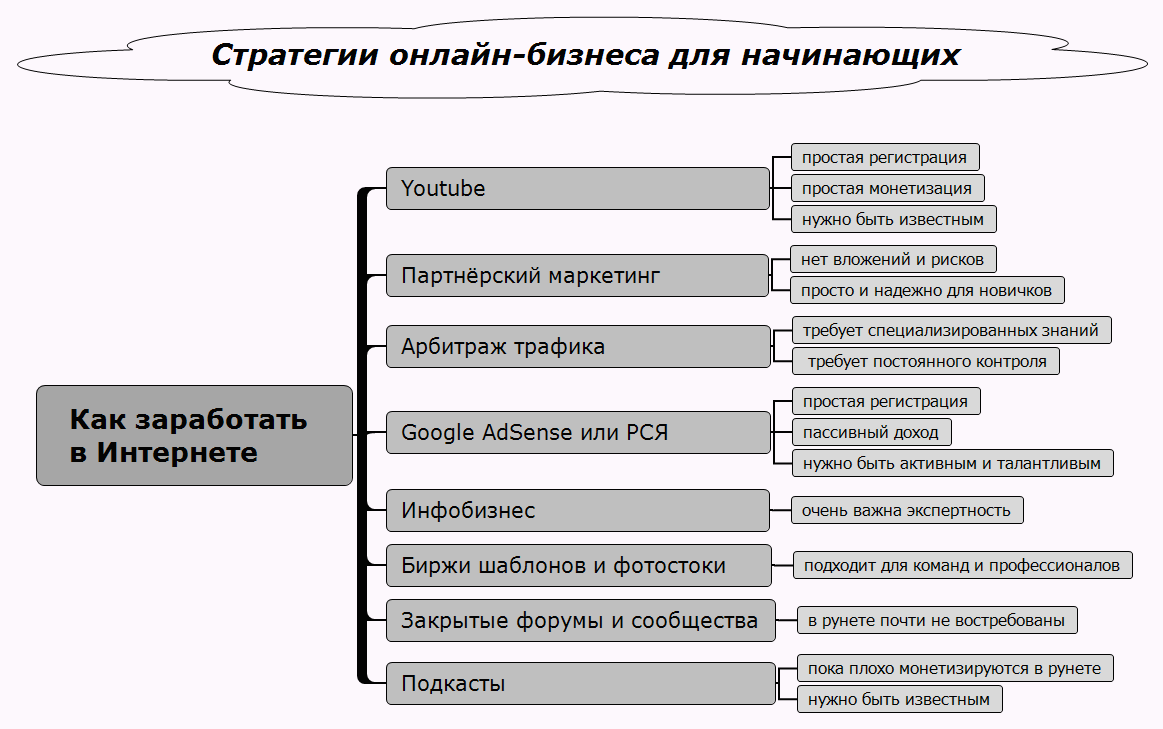 Стратегии онлайн-бизнеса для начинающих

Как заработать в Интернете

Youtube
простая регистрация
простая монетизация
нужно быть известным

Партнёрский маркетинг
нет вложений и рисков
просто и надежно для новичков

Арбитраж трафика
требует специализированных знаний
требует постоянного контроля

Google AdSense или РСЯ
простая регистрация
пассивный доход
нужно быть активным и талантливым

Инфобизнес
очень важна экспертность

Биржи шаблонов и фотостоки
подходит для команд и профессионалов

Закрытые форумы и сообщества
в рунете почти не востребованы

Подкасты
пока плохо монетизируются в рунете
нужно быть известным